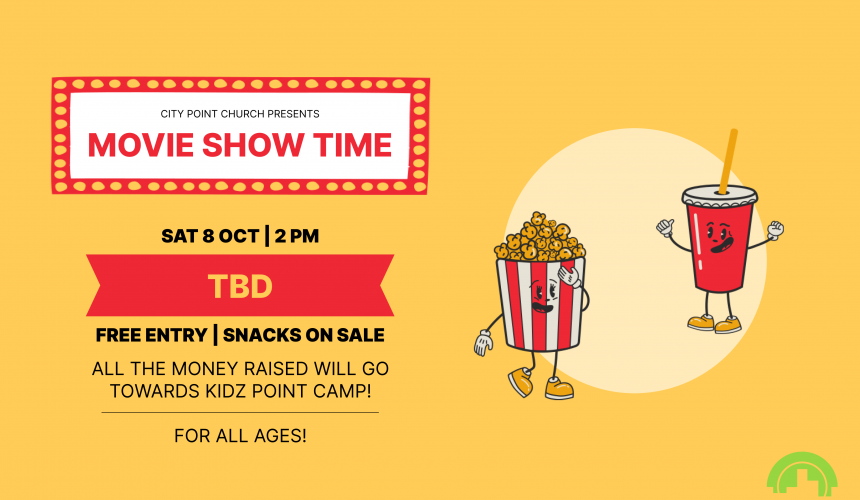 CITY POINT CHURCH PRESENTS
MOVIE SHOW TIME

SAT 8 OCT | 2 PM

TBD

FREE ENTRY | SNACKS ON SALE

ALL THE MONEY RAISED WILL GO TOWARDS KIDZ POINT CAMP!

FOR ALL AGES!